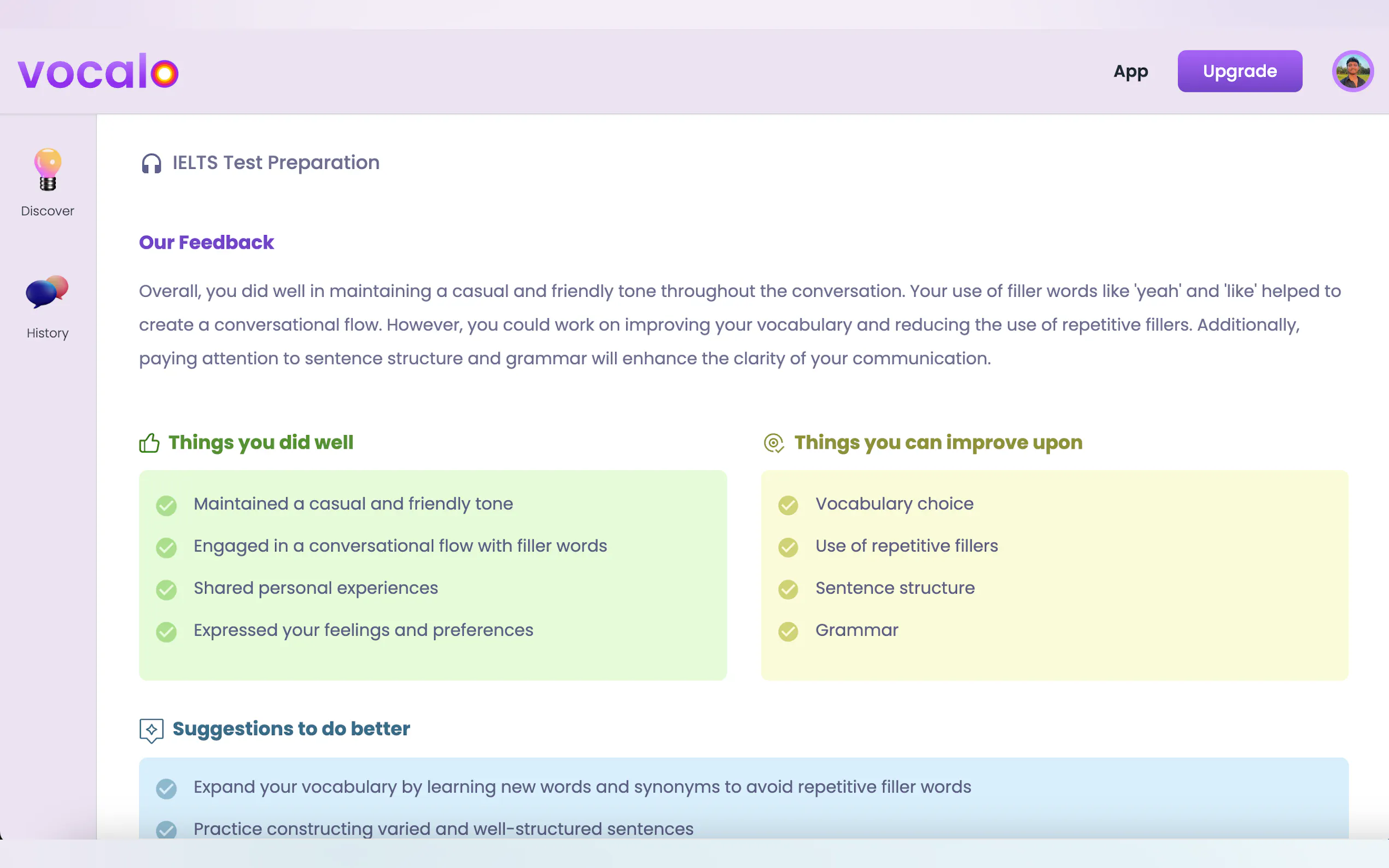 vocalo

App

Upgrade

Discover

History

IELTS Test Preparation

Our Feedback

Overall, you did well in maintaining a casual and friendly tone throughout the conversation. Your use of filler words like 'yeah' and 'like' helped to create a conversational flow. However, you could work on improving your vocabulary and reducing the use of repetitive fillers. Additionally, paying attention to sentence structure and grammar will enhance the clarity of your communication.

Things you did well

Maintained a casual and friendly tone

Engaged in a conversational flow with filler words

Shared personal experiences

Expressed your feelings and preferences

Things you can improve upon

Vocabulary choice

Use of repetitive fillers

Sentence structure

Grammar

Suggestions to do better

Expand your vocabulary by learning new words and synonyms to avoid repetitive filler words

Practice constructing varied and well-structured sentences